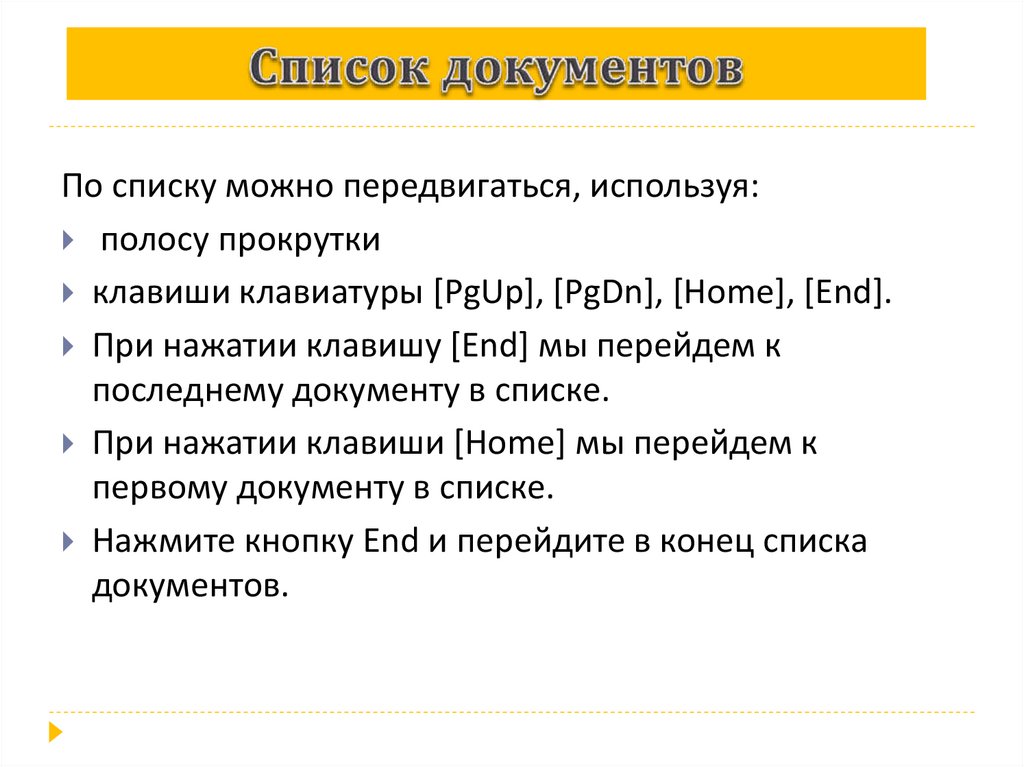 Список документов

По списку можно передвигаться, используя:

полосу прокрутки

клавиши клавиатуры [PgUp], [PgDn], [Home], [End].

При нажатии клавишу [End] мы перейдем к последнему документу в списке.

При нажатии клавиши [Home] мы перейдем к первому документу в списке.

Нажмите кнопку End и перейдите в конец списка документов.